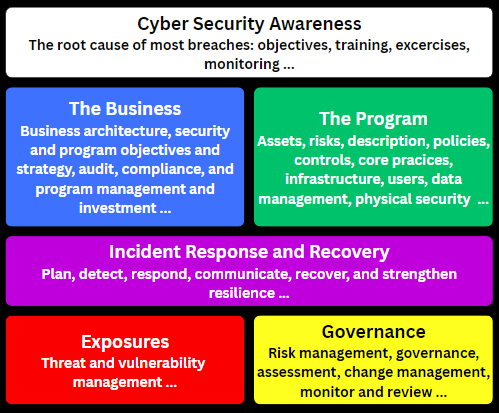 Cyber Security Awareness
The root cause of most breaches: objectives, training, excercises, monitoring ...

The Business
Business architecture, security and program objectives and strategy, audit, compliance, and program management and investment ...

The Program
Assets, risks, description, policies, controls, core pracices, infrastructure, users, data management, physical security ...

Incident Response and Recovery
Plan, detect, respond, communicate, recover, and strengthen resilience ...

Exposures
Threat and vulnerability management ...

Governance
Risk management, governance, assessment, change management, monitor and review ...